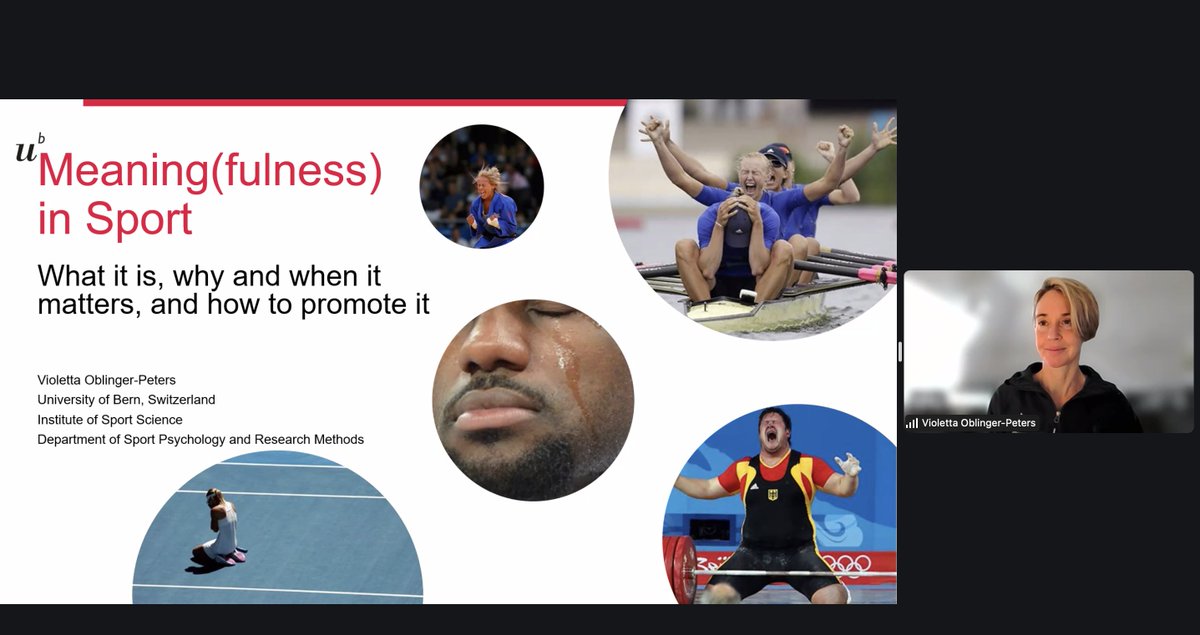 $u^b$

Meaning(fulness) in Sport

What it is, why and when it matters, and how to promote it

Violetta Oblinger-Peters
University of Bern, Switzerland
Institute of Sport Science
Department of Sport Psychology and Research Methods

Violetta Oblinger-Peters